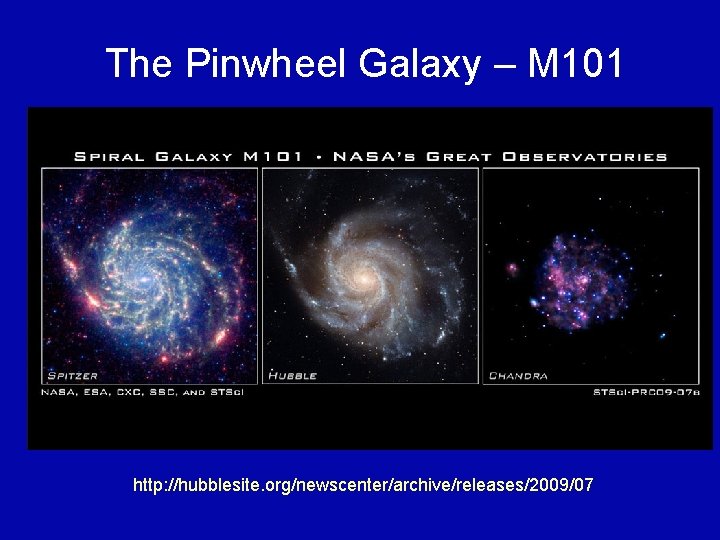 The Pinwheel Galaxy – M101

SPIRAL GALAXY M101 • NASA'S GREAT OBSERVATORIES

SPITZER

HUBBLE

CHANDRA

NASA, ESA, CXC, SSC, AND STScI

STScI-PRC09-07B

http://hubblesite.org/newscenter/archive/releases/2009/07